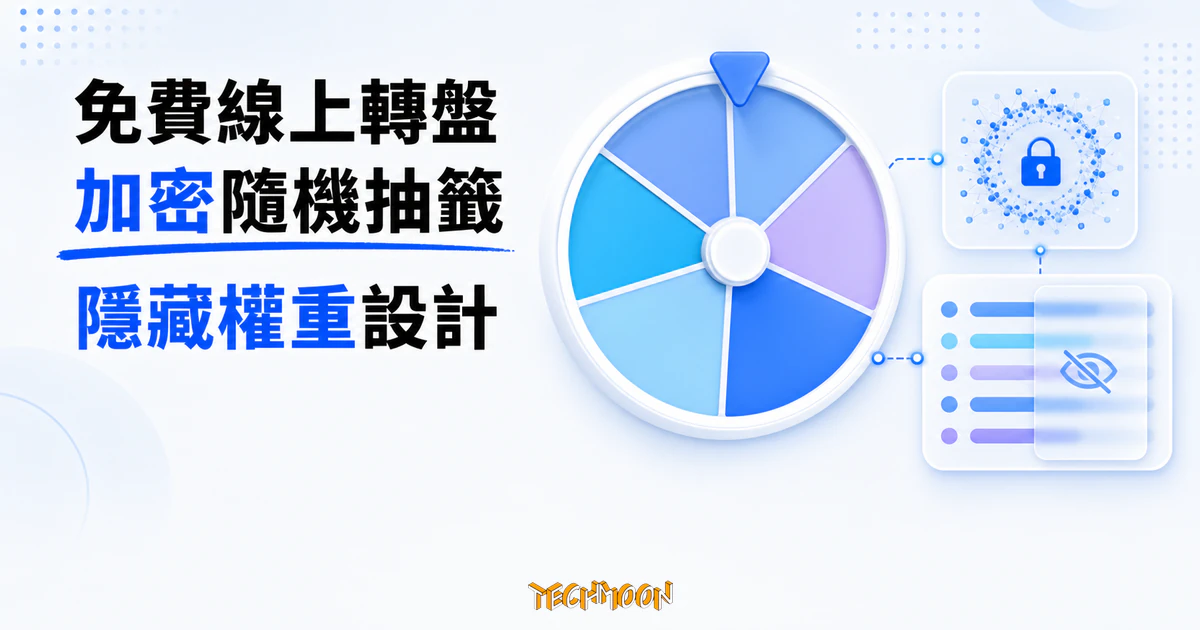 免費線上轉盤
加密隨機抽籤
隱藏權重設計

TECHMOON